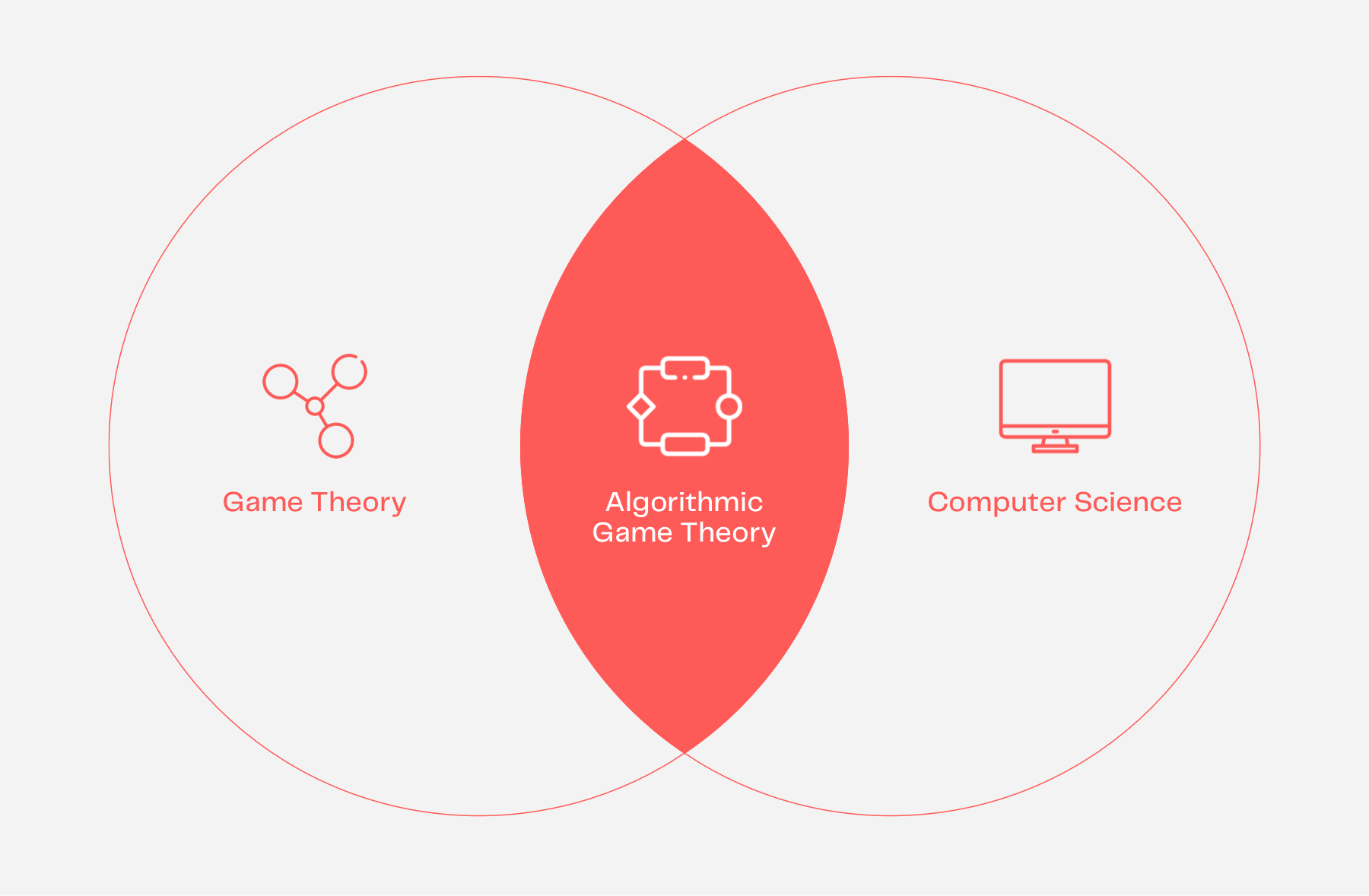 Game Theory

Algorithmic Game Theory

Computer Science